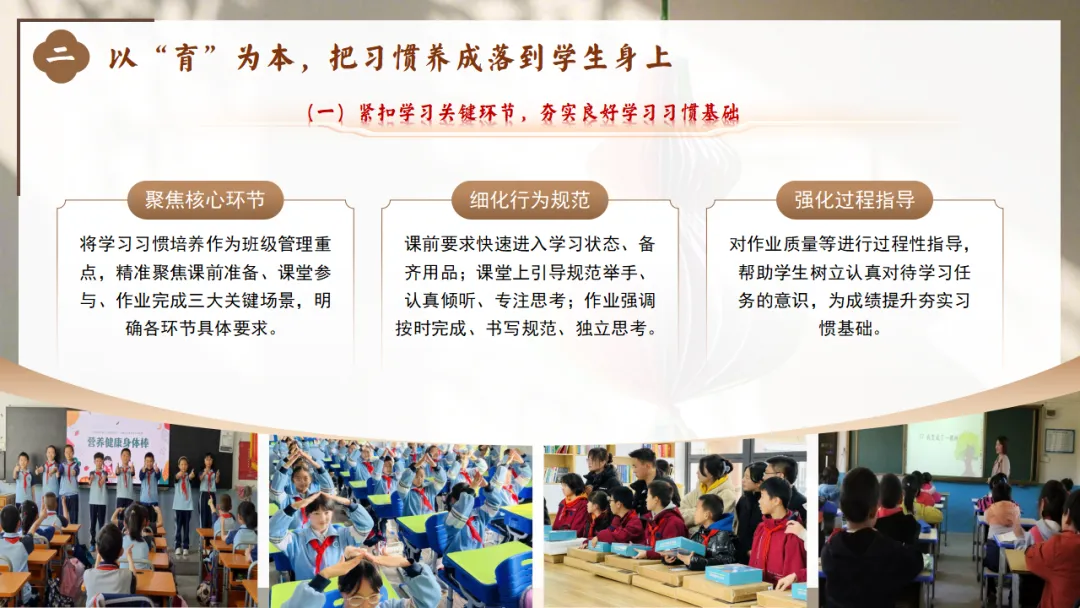 二 以“育”为本，把习惯养成落到学生身上

（一）紧扣学习关键环节，夯实良好学习习惯基础

聚焦核心环节

将学习习惯培养作为班级管理重点，精准聚焦课前准备、课堂参与、作业完成三大关键场景，明确各环节具体要求。

细化行为规范

课前要求快速进入学习状态、备齐用品；课堂上引导规范举手、认真倾听、专注思考；作业强调按时完成、书写规范、独立思考。

强化过程指导

对作业质量等进行过程性指导，帮助学生树立认真对待学习任务的意识，为成绩提升夯实习惯基础。

营养健康身体棒